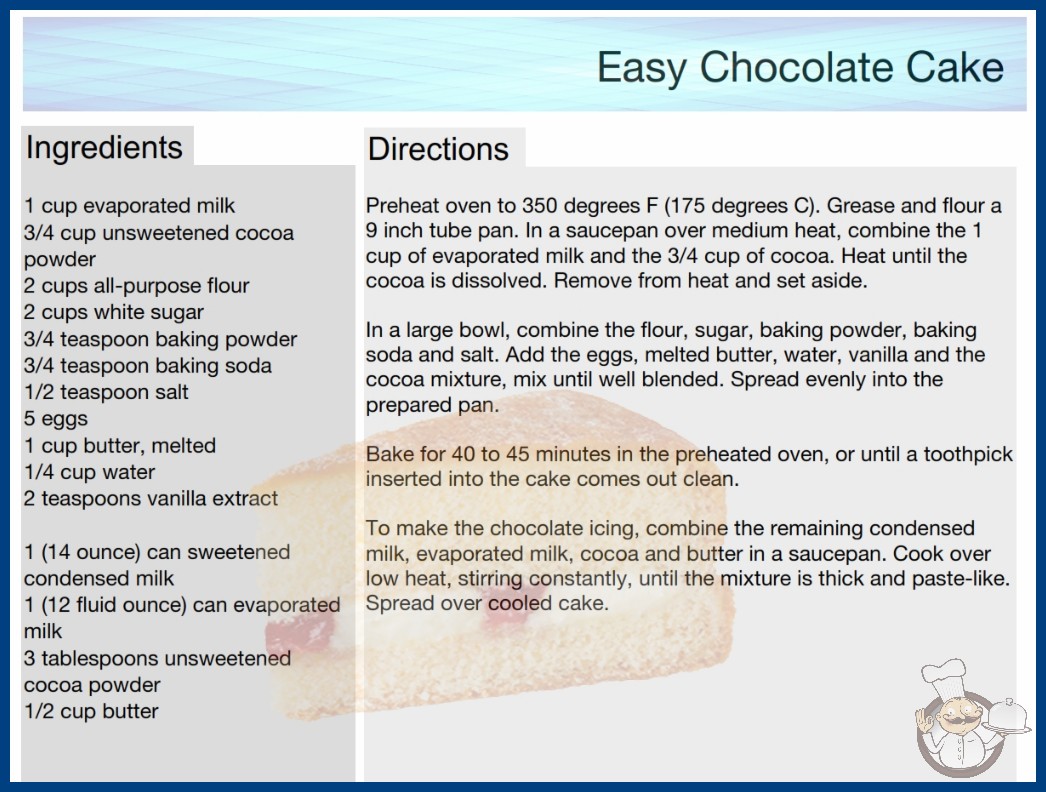 Easy Chocolate Cake

Ingredients

1 cup evaporated milk
3/4 cup unsweetened cocoa powder
2 cups all-purpose flour
2 cups white sugar
3/4 teaspoon baking powder
3/4 teaspoon baking soda
1/2 teaspoon salt
5 eggs
1 cup butter, melted
1/4 cup water
2 teaspoons vanilla extract

1 (14 ounce) can sweetened condensed milk
1 (12 fluid ounce) can evaporated milk
3 tablespoons unsweetened cocoa powder
1/2 cup butter

Directions

Preheat oven to 350 degrees F (175 degrees C). Grease and flour a 9 inch tube pan. In a saucepan over medium heat, combine the 1 cup of evaporated milk and the 3/4 cup of cocoa. Heat until the cocoa is dissolved. Remove from heat and set aside.

In a large bowl, combine the flour, sugar, baking powder, baking soda and salt. Add the eggs, melted butter, water, vanilla and the cocoa mixture, mix until well blended. Spread evenly into the prepared pan.

Bake for 40 to 45 minutes in the preheated oven, or until a toothpick inserted into the cake comes out clean.

To make the chocolate icing, combine the remaining condensed milk, evaporated milk, cocoa and butter in a saucepan. Cook over low heat, stirring constantly, until the mixture is thick and paste-like. Spread over cooled cake.